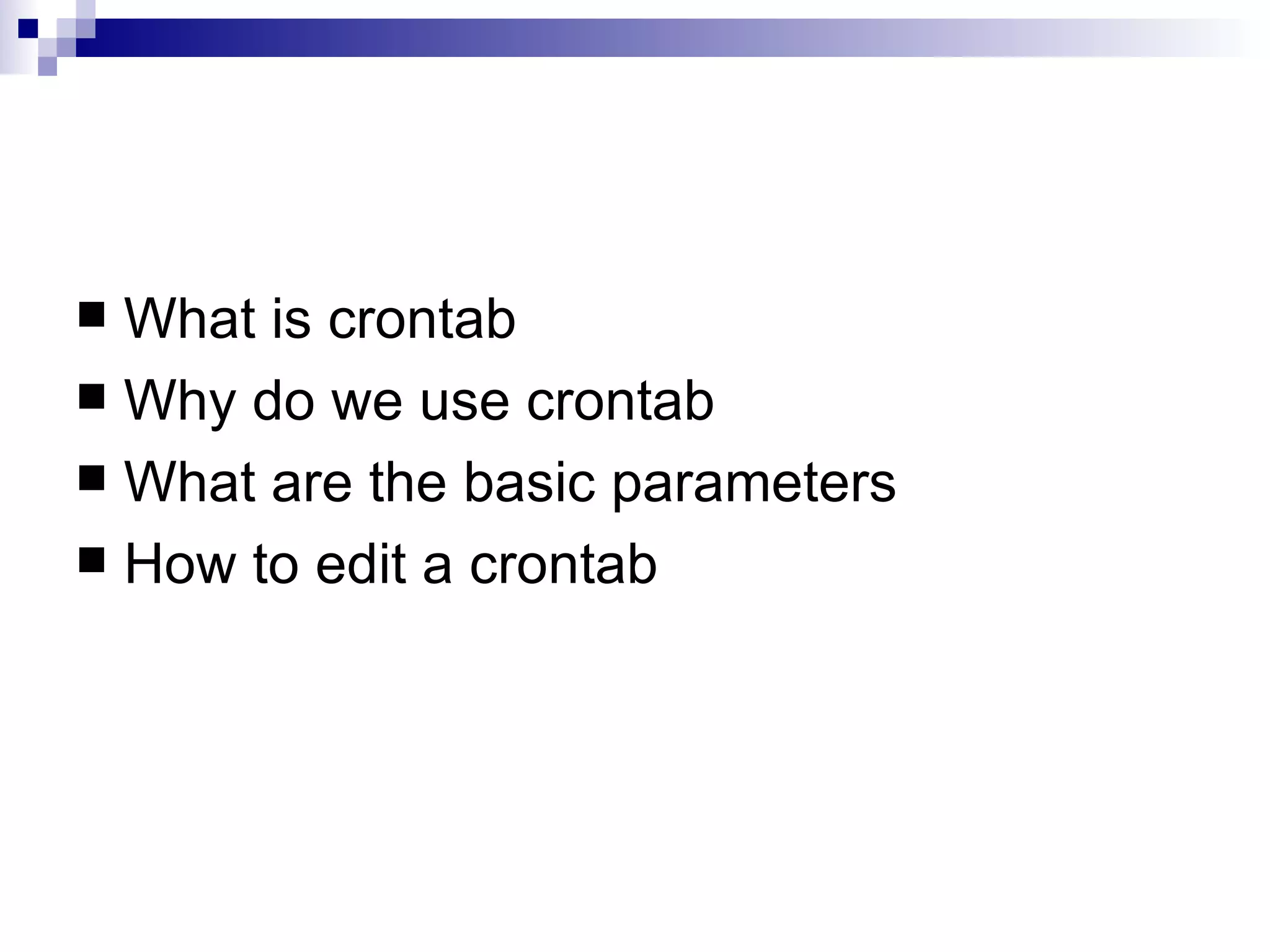 ■ What is crontab
■ Why do we use crontab
■ What are the basic parameters
■ How to edit a crontab